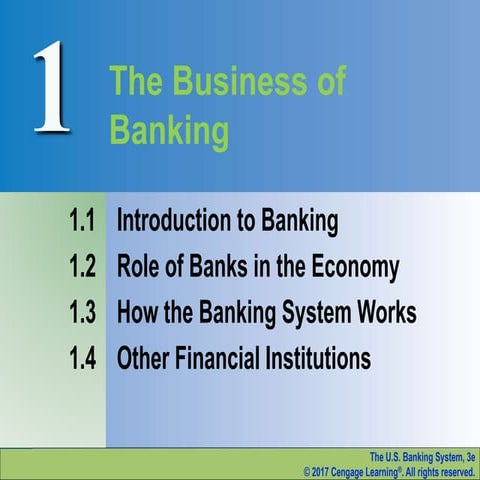 1

The Business of Banking

1.1 Introduction to Banking
1.2 Role of Banks in the Economy
1.3 How the Banking System Works
1.4 Other Financial Institutions

The U.S. Banking System, 3e
© 2017 Cengage Learning®. All rights reserved.